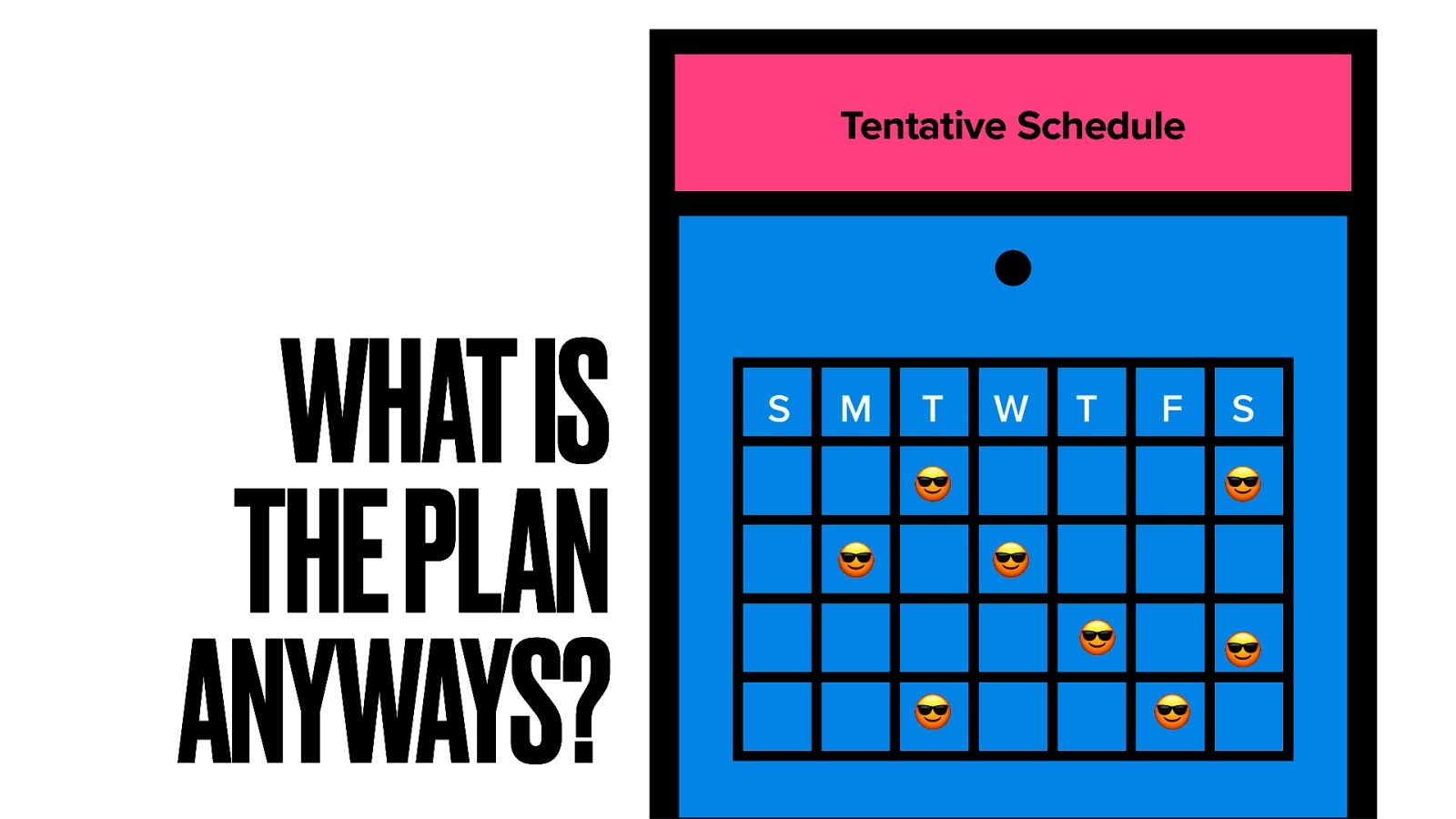 WHAT IS THE PLAN ANYWAYS?

Tentative Schedule

| S | M | T | W | T | F | S |
|---|---|---|---|---|---|---|
| | | 😎 | | | | 😎 |
| | 😎 | | 😎 | | | |
| | | | | 😎 | | 😎 |
| | | 😎 | | | 😎 | |